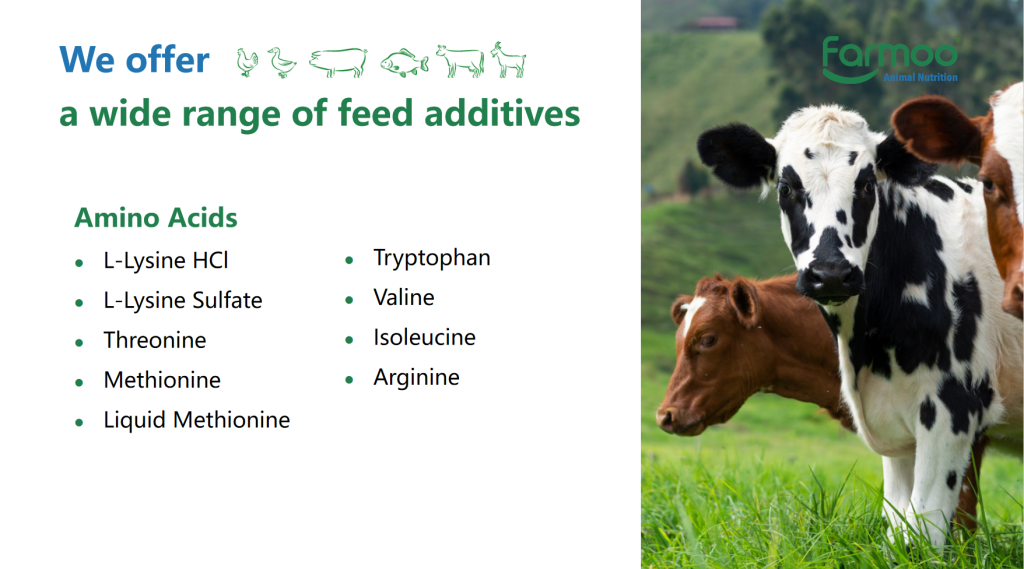 We offer
a wide range of feed additives

Amino Acids

- L-Lysine HCl
- L-Lysine Sulfate
- Threonine
- Methionine
- Liquid Methionine

- Tryptophan
- Valine
- Isoleucine
- Arginine

Farmoo
Animal Nutrition